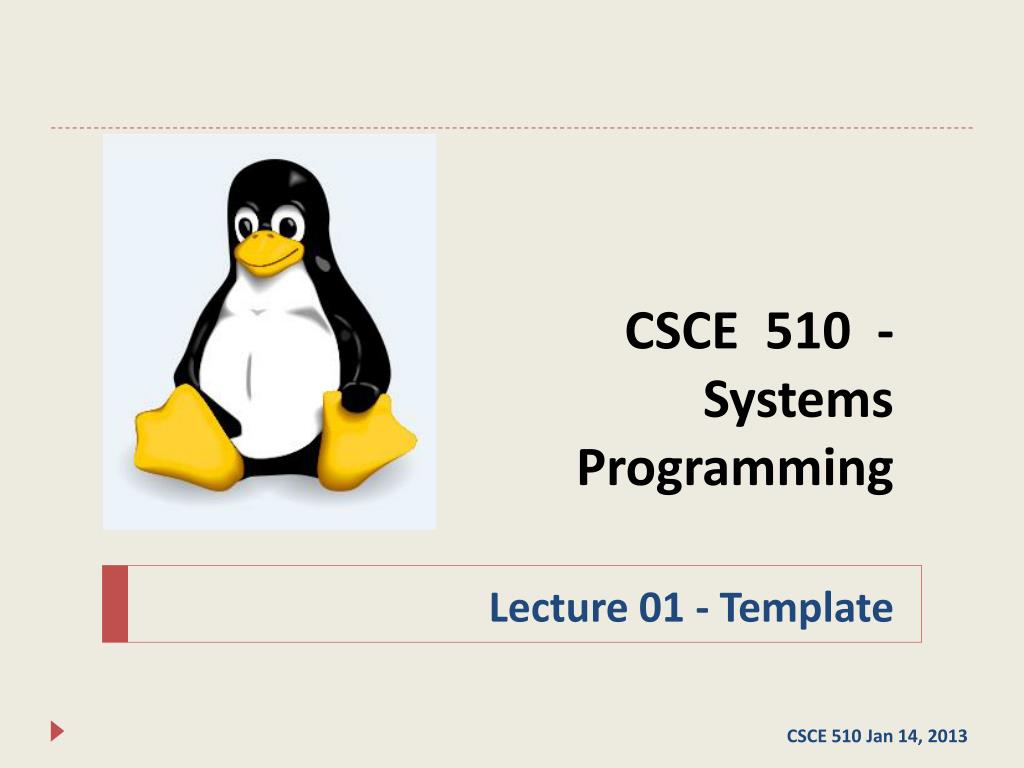 CSCE 510 - Systems Programming

Lecture 01 - Template

CSCE 510 Jan 14, 2013